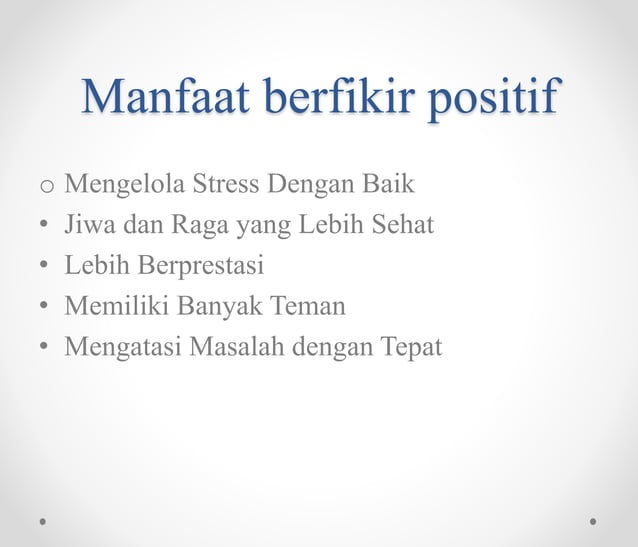 Manfaat berfikir positif

o Mengelola Stress Dengan Baik
• Jiwa dan Raga yang Lebih Sehat
• Lebih Berprestasi
• Memiliki Banyak Teman
• Mengatasi Masalah dengan Tepat